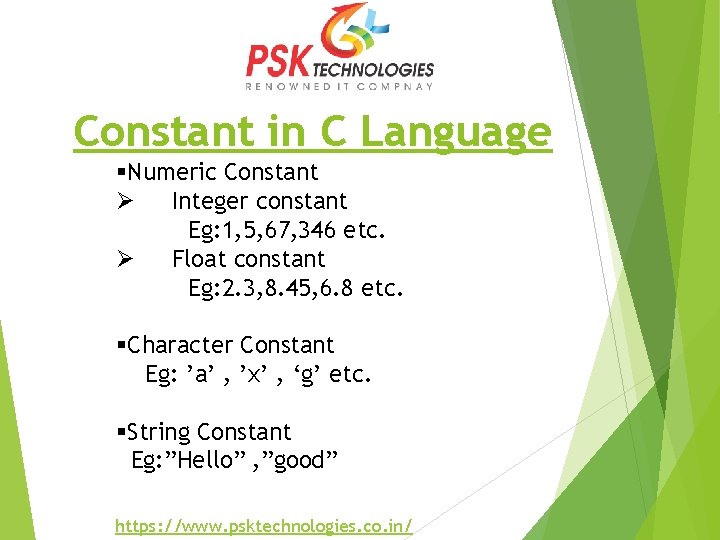 PSK TECHNOLOGIES
RENOWNED IT COMPNAY

Constant in C Language

▪Numeric Constant
➢ Integer constant
Eg:1,5,67,346 etc.
➢ Float constant
Eg:2.3,8.45,6.8 etc.

▪Character Constant
Eg: ’a’ , ’x’ , ‘g’ etc.

▪String Constant
Eg:”Hello” ,”good”

https://www.psktechnologies.co.in/